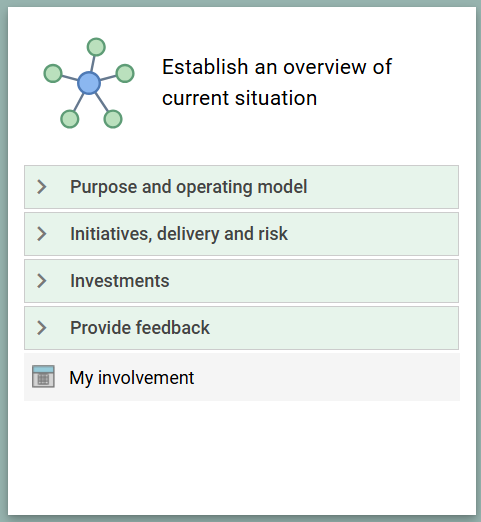 Establish an overview of current situation

Purpose and operating model

Initiatives, delivery and risk

Investments

Provide feedback

My involvement